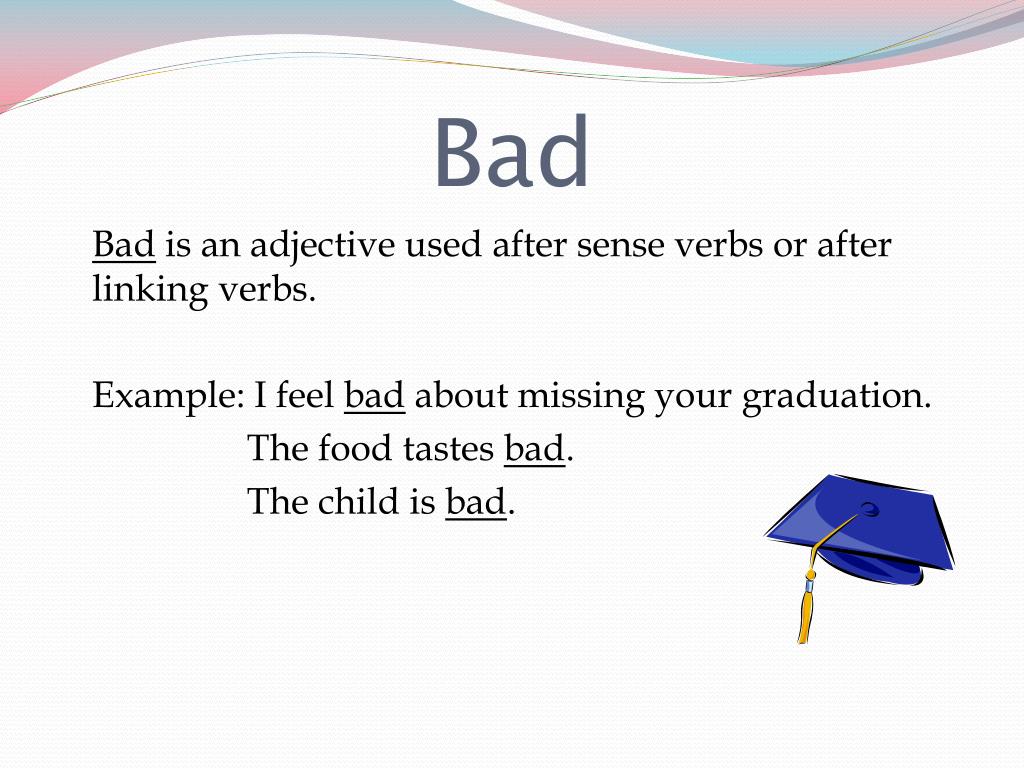 Bad

Bad is an adjective used after sense verbs or after linking verbs.

Example: I feel bad about missing your graduation.
The food tastes bad.
The child is bad.